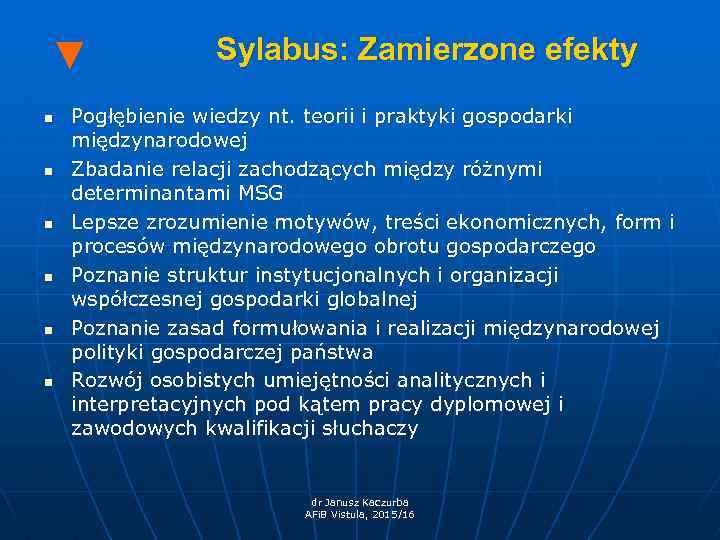 Sylabus: Zamierzone efekty

- Pogłębienie wiedzy nt. teorii i praktyki gospodarki międzynarodowej
- Zbadanie relacji zachodzących między różnymi determinantami MSG
- Lepsze zrozumienie motywów, treści ekonomicznych, form i procesów międzynarodowego obrotu gospodarczego
- Poznanie struktur instytucjonalnych i organizacji współczesnej gospodarki globalnej
- Poznanie zasad formułowania i realizacji międzynarodowej polityki gospodarczej państwa
- Rozwój osobistych umiejętności analitycznych i interpretacyjnych pod kątem pracy dyplomowej i zawodowych kwalifikacji słuchaczy

dr Janusz Kaczurba
AFiB Vistula, 2015/16